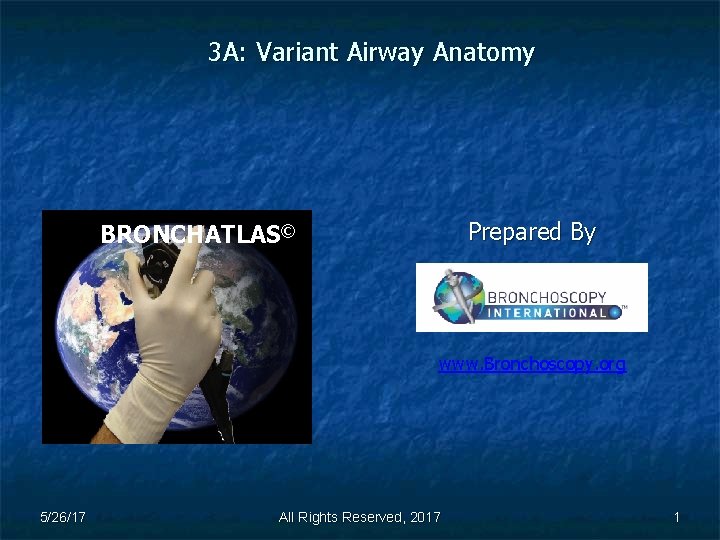 3A: Variant Airway Anatomy

BRONCHATLAS©

Prepared By

BRONCHOSCOPY INTERNATIONAL™

www.Bronchoscopy.org

5/26/17

All Rights Reserved, 2017

1